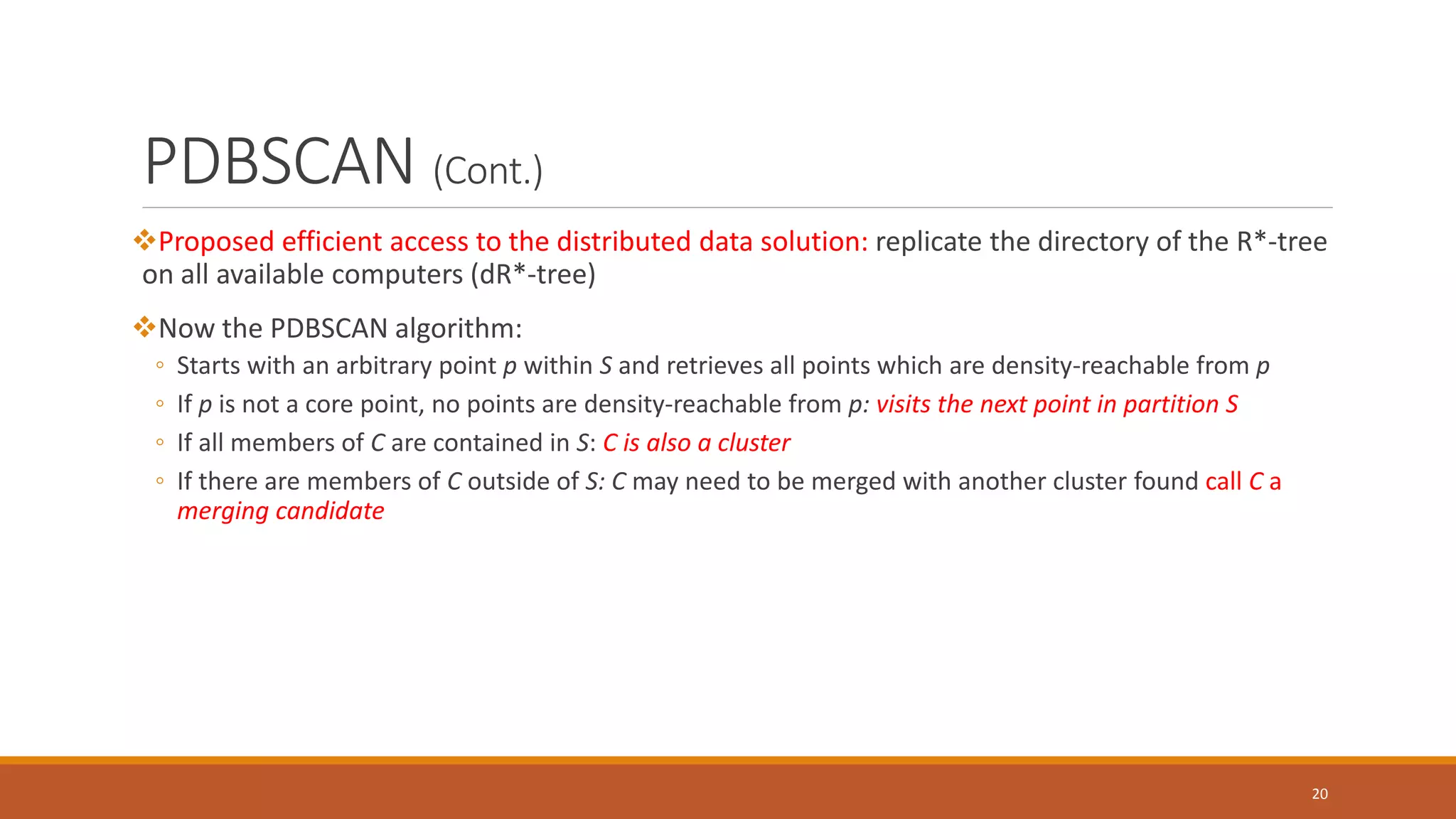 PDBSCAN (Cont.)

❖Proposed efficient access to the distributed data solution: replicate the directory of the R*-tree on all available computers (dR*-tree)

❖Now the PDBSCAN algorithm:

◦ Starts with an arbitrary point p within S and retrieves all points which are density-reachable from p

◦ If p is not a core point, no points are density-reachable from p: visits the next point in partition S

◦ If all members of C are contained in S: C is also a cluster

◦ If there are members of C outside of S: C may need to be merged with another cluster found call C a merging candidate

20